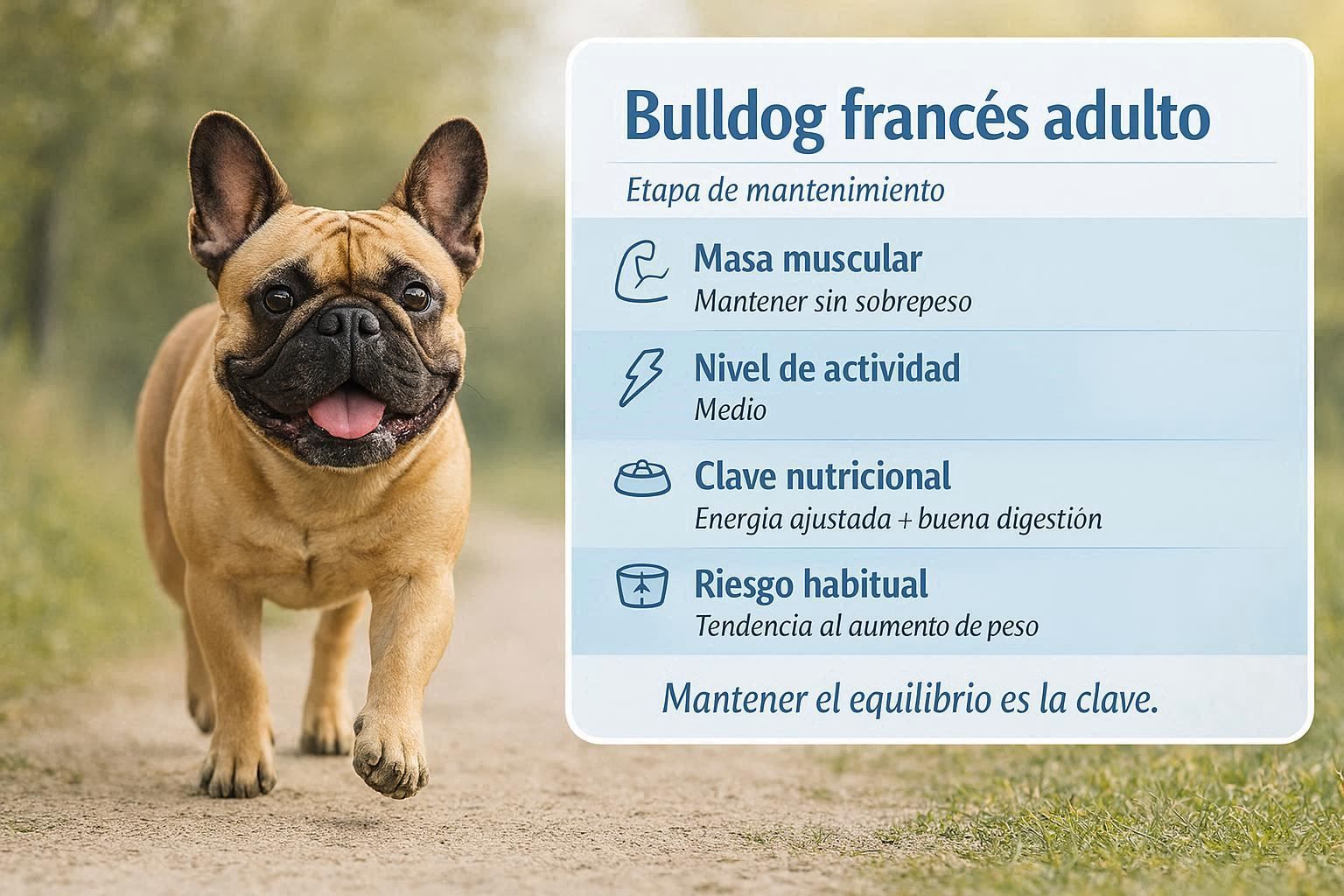 Bulldog francés adulto

Etapa de mantenimiento

Masa muscular
Mantener sin sobrepeso

Nivel de actividad
Medio

Clave nutricional
Energia ajustada + buena digestión

Riesgo habitual
Tendencia al aumento de peso

Mantener el equilibrio es la clave.